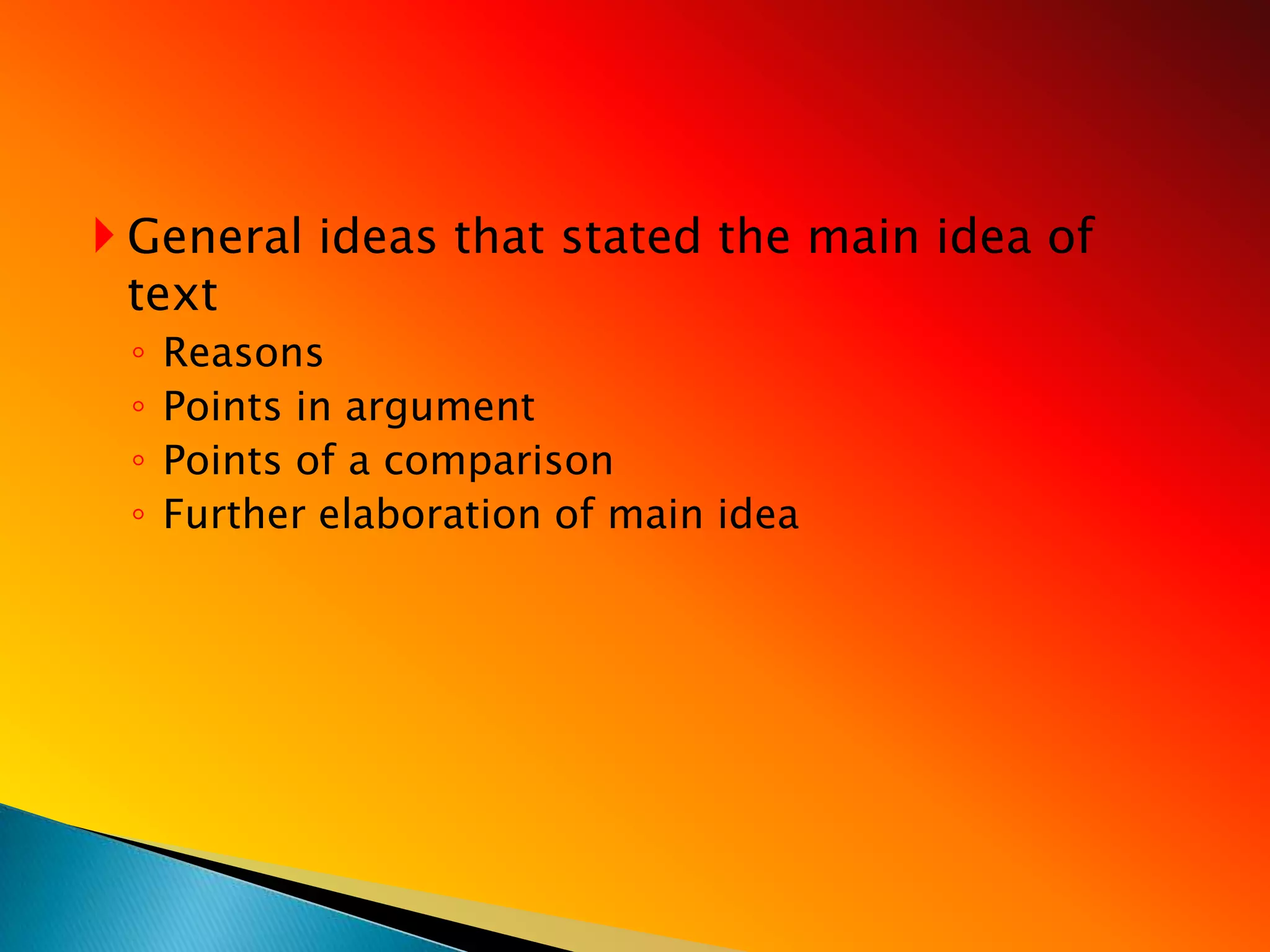 General ideas that stated the main idea of text

◦ Reasons
◦ Points in argument
◦ Points of a comparison
◦ Further elaboration of main idea